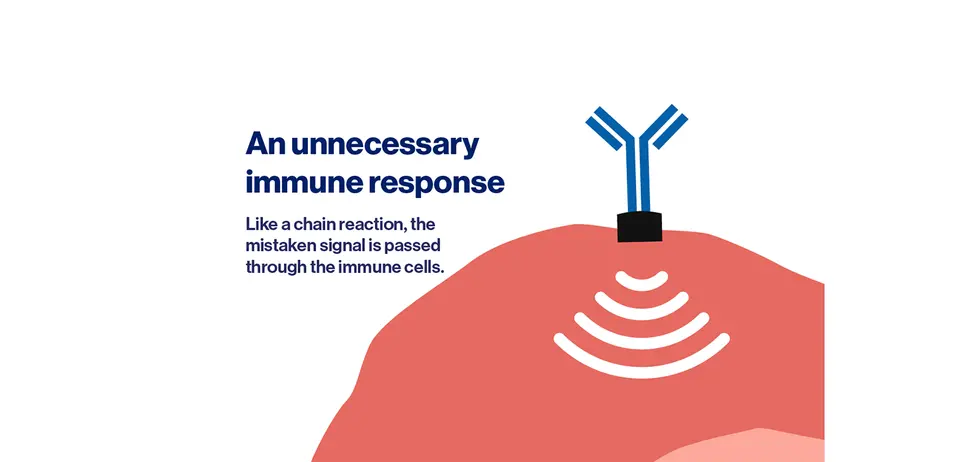 An unnecessary immune response

Like a chain reaction, the mistaken signal is passed through the immune cells.